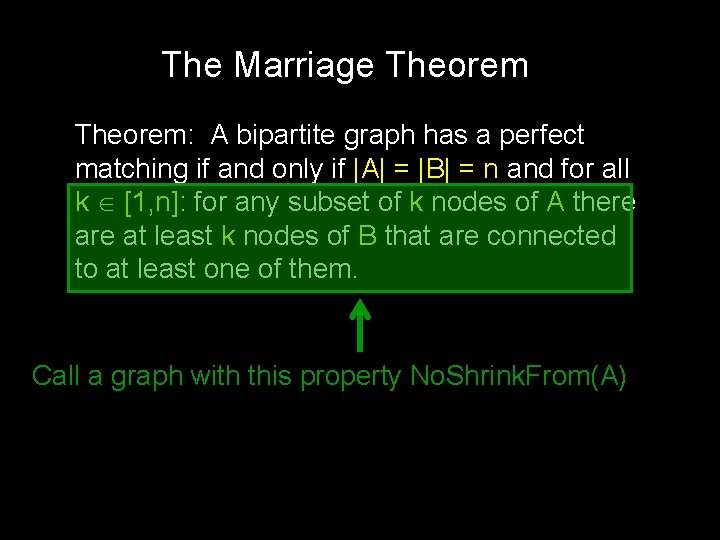 The Marriage Theorem

Theorem: A bipartite graph has a perfect matching if and only if $|A| = |B| = n$ and for all $k \in [1,n]$: for any subset of k nodes of A there are at least k nodes of B that are connected to at least one of them.

Call a graph with this property NoShrinkFrom(A)